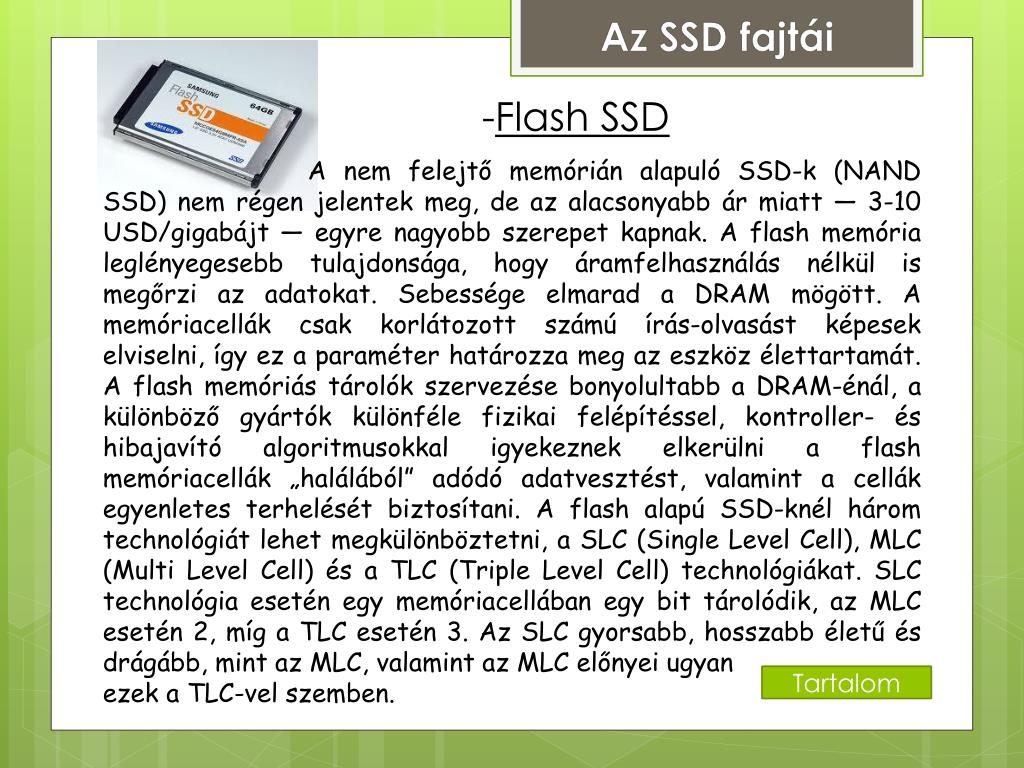 Az SSD fajtái

SAMSUNG
Flash
SSD
64GB
SAMSUNG
SSD

-Flash SSD

A nem felejtő memórián alapuló SSD-k (NAND SSD) nem régen jelentek meg, de az alacsonyabb ár miatt — 3-10 USD/gigabájt — egyre nagyobb szerepet kapnak. A flash memória leglényegesebb tulajdonsága, hogy áramfelhasználás nélkül is megőrzi az adatokat. Sebessége elmarad a DRAM mögött. A memóriacellák csak korlátozott számú írás-olvasást képesek elviselni, így ez a paraméter határozza meg az eszköz élettartamát. A flash memóriás tárolók szervezése bonyolultabb a DRAM-énál, a különböző gyártók különféle fizikai felépítéssel, kontroller- és hibajavító algoritmusokkal igyekeznek elkerülni a flash memóriacellák „halálából” adódó adatvesztést, valamint a cellák egyenletes terhelését biztosítani. A flash alapú SSD-knél három technológiát lehet megkülönböztetni, a SLC (Single Level Cell), MLC (Multi Level Cell) és a TLC (Triple Level Cell) technológiákat. SLC technológia esetén egy memóriacellában egy bit tárolódik, az MLC esetén 2, míg a TLC esetén 3. Az SLC gyorsabb, hosszabb életű és drágább, mint az MLC, valamint az MLC előnyei ugyan ezek a TLC-vel szemben.

Tartalom